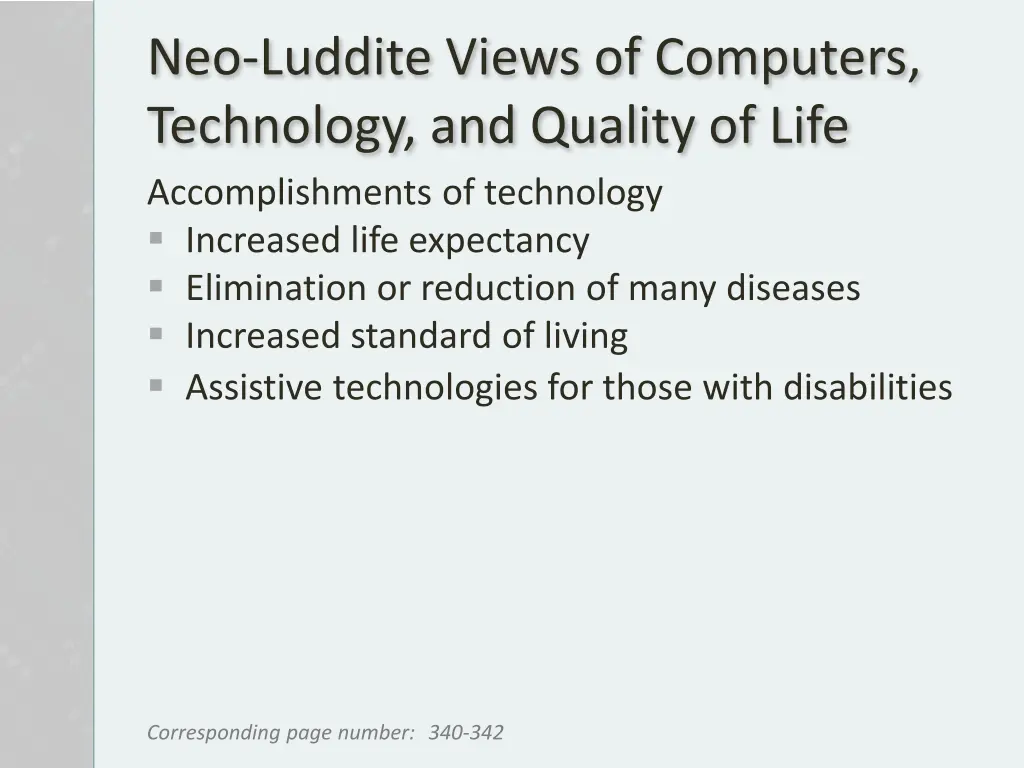 Neo-Luddite Views of Computers, Technology, and Quality of Life

Accomplishments of technology

- Increased life expectancy
- Elimination or reduction of many diseases
- Increased standard of living
- Assistive technologies for those with disabilities

Corresponding page number: 340-342